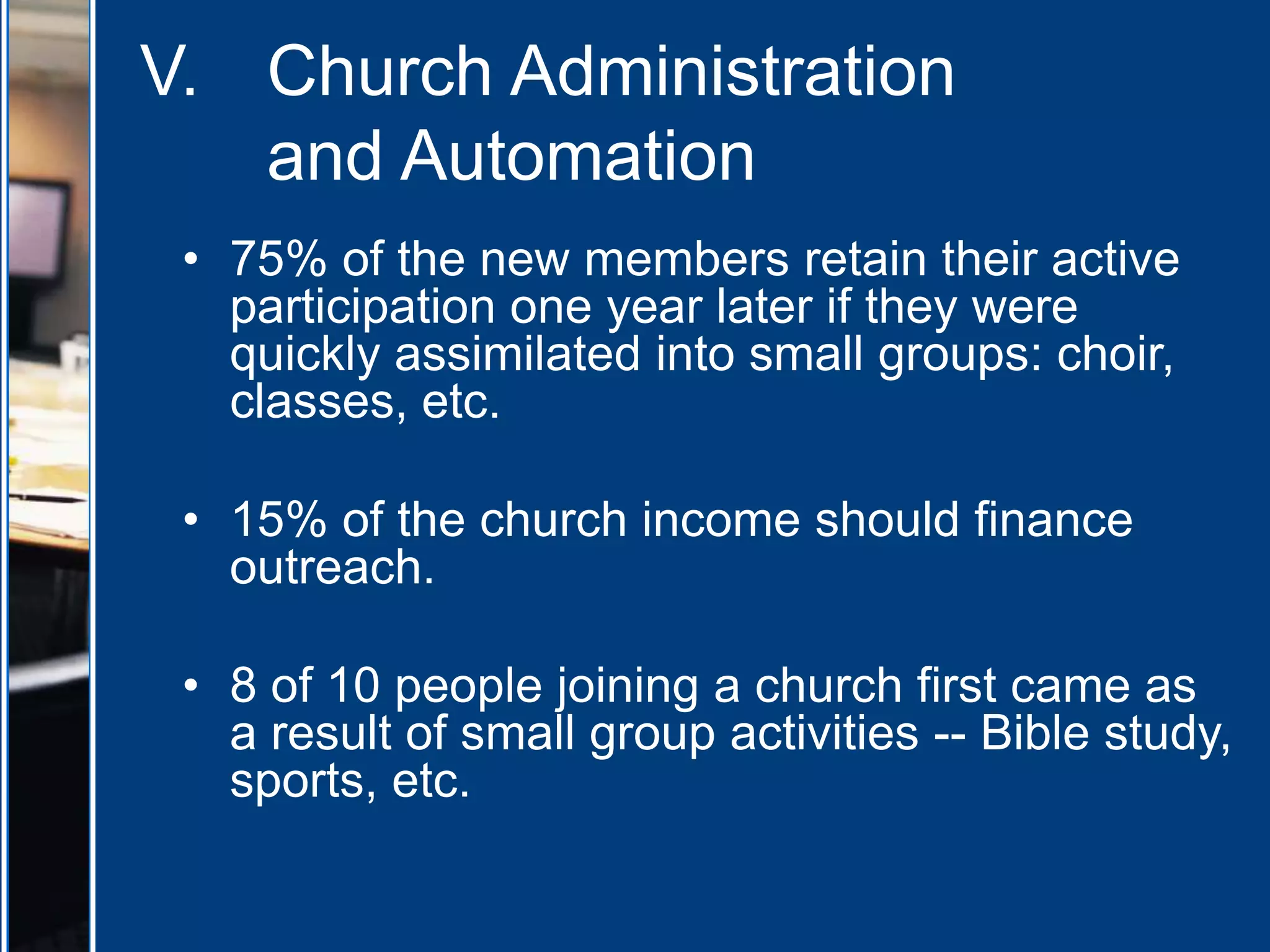 V. Church Administration and Automation

• 75% of the new members retain their active participation one year later if they were quickly assimilated into small groups: choir, classes, etc.

• 15% of the church income should finance outreach.

• 8 of 10 people joining a church first came as a result of small group activities -- Bible study, sports, etc.